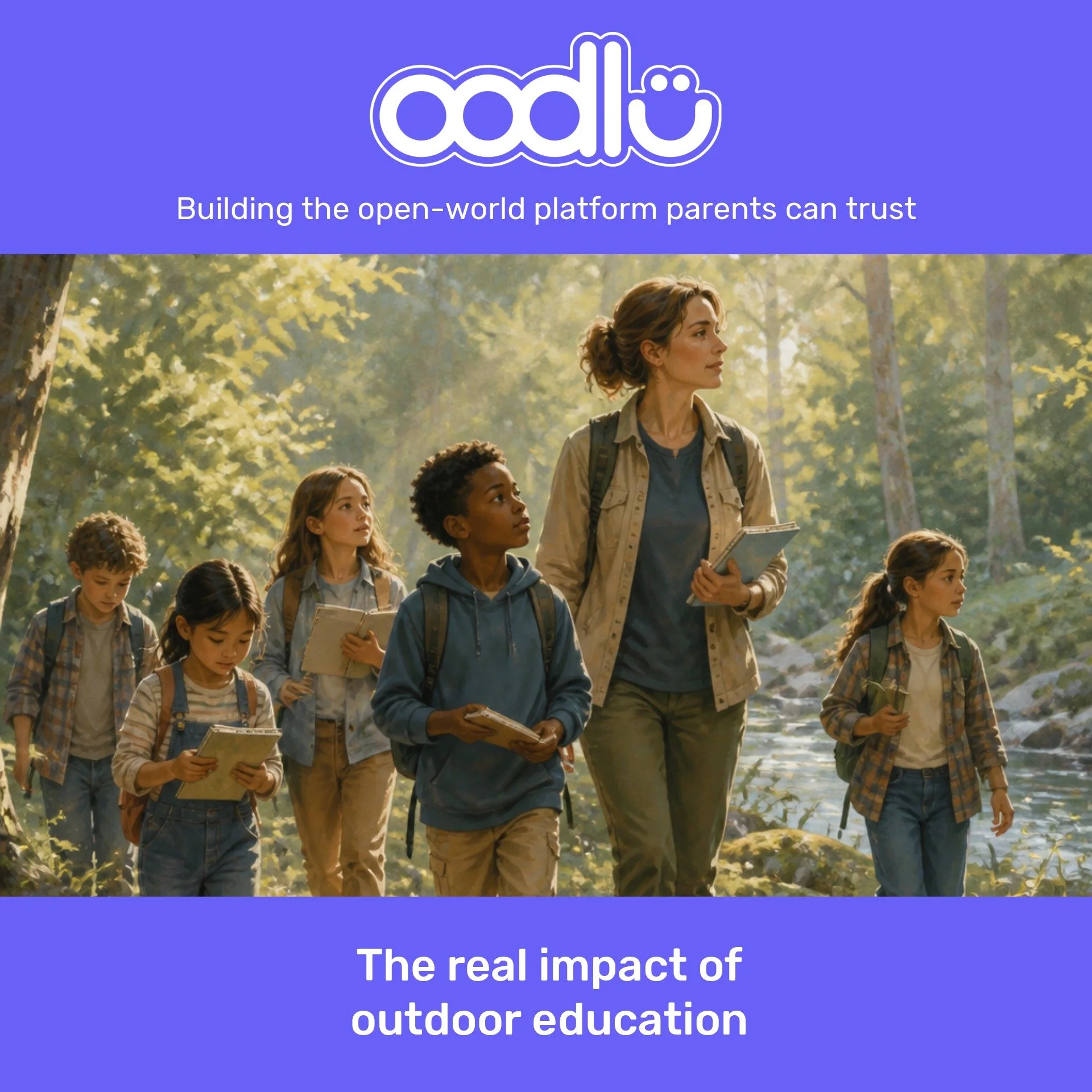 oodlü

Building the open-world platform parents can trust

The real impact of outdoor education